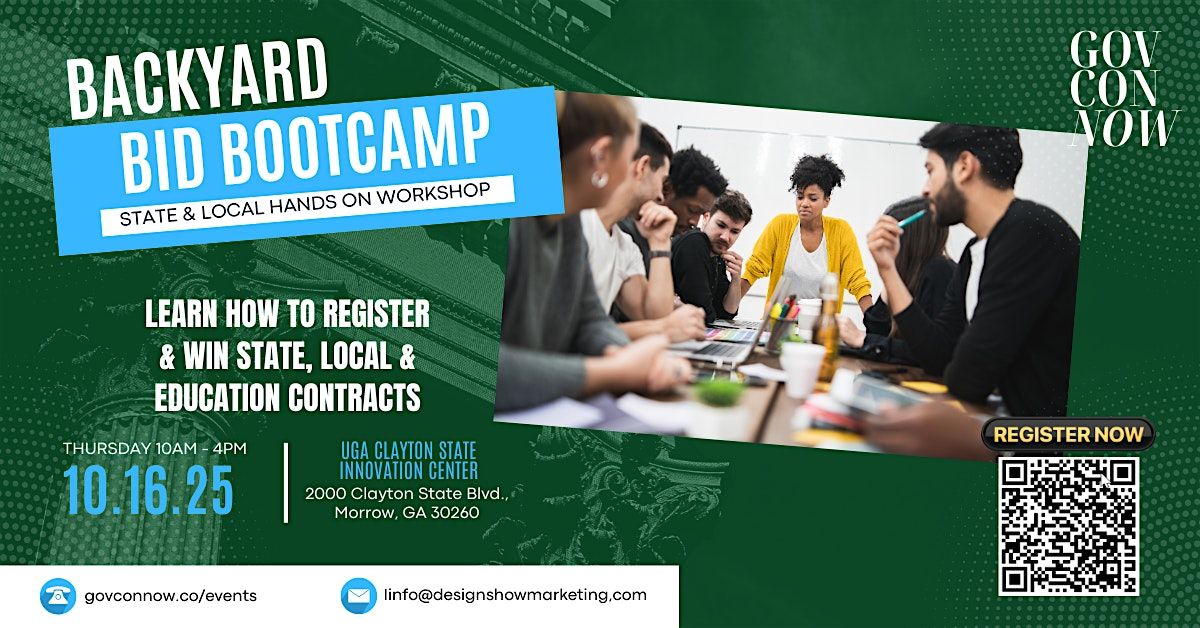 BACKYARD
BID BOOTCAMP
STATE & LOCAL HANDS ON WORKSHOP

GOV
CON
NOW

LEARN HOW TO REGISTER & WIN STATE, LOCAL & EDUCATION CONTRACTS

THURSDAY 10AM - 4PM
10.16.25

UGA CLAYTON STATE INNOVATION CENTER
2000 Clayton State Blvd., Morrow, GA 30260

REGISTER NOW

govconnow.co/events

linfo@designshowmarketing,com